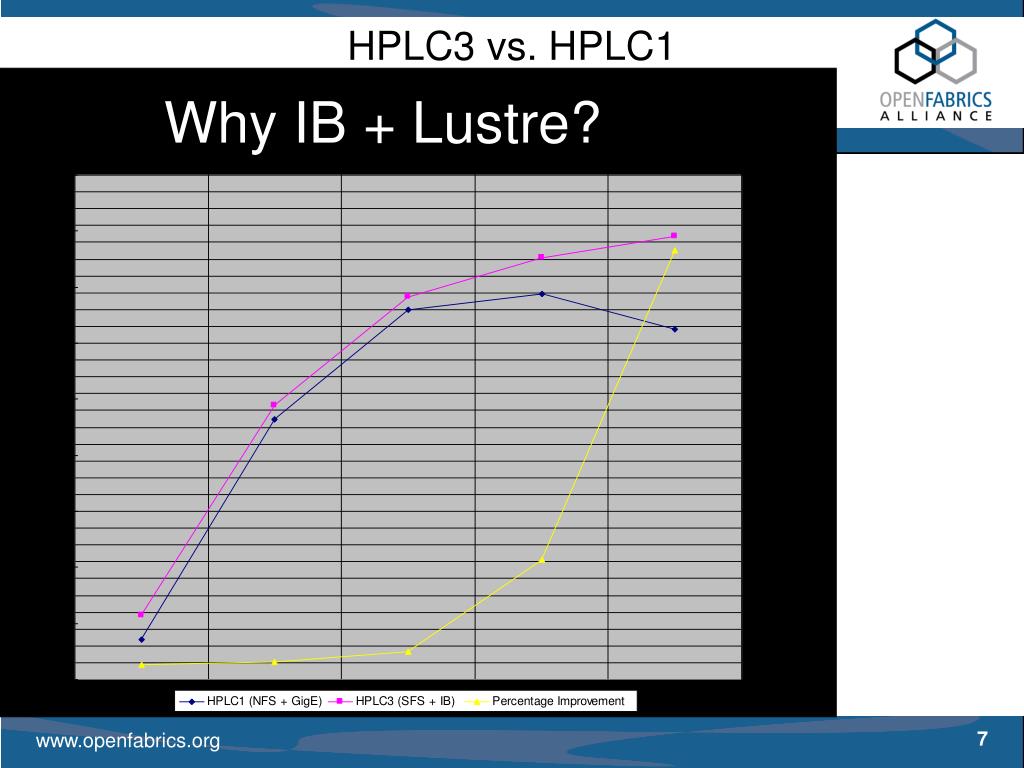 HPLC3 vs. HPLC1

OPENFABRICS ALLIANCE

Why IB + Lustre?

HPLC1 (NFS + GigE) HPLC3 (SFS + IB) Percentage Improvement

www.openfabrics.org

7